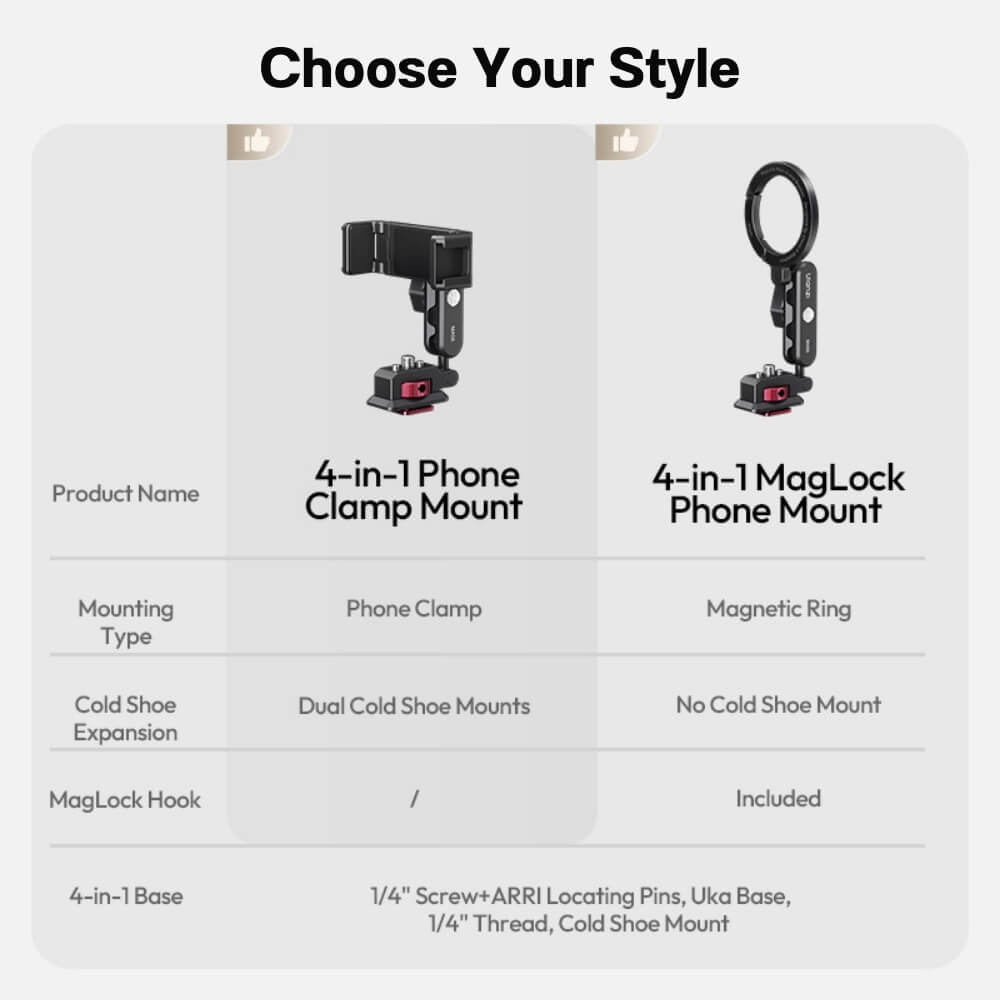 Choose Your Style

| Product Name | 4-in-1 Phone Clamp Mount | 4-in-1 MagLock Phone Mount |
|---|---|---|
| Mounting Type | Phone Clamp | Magnetic Ring |
| Cold Shoe Expansion | Dual Cold Shoe Mounts | No Cold Shoe Mount |
| MagLock Hook | / | Included |
| 4-in-1 Base | 1/4" Screw+ARRI Locating Pins, Uka Base, 1/4" Thread, Cold Shoe Mount | |